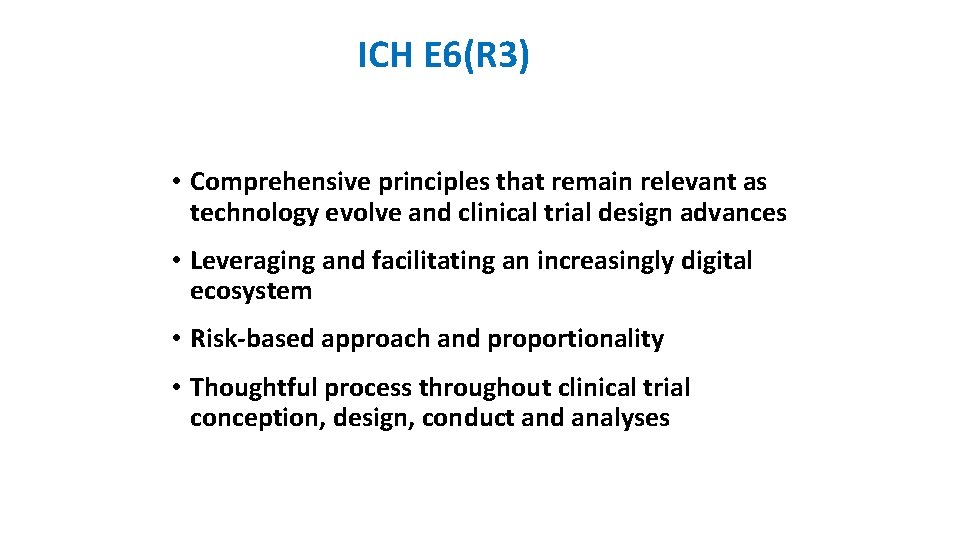 ICH E6(R3)

• Comprehensive principles that remain relevant as technology evolve and clinical trial design advances

• Leveraging and facilitating an increasingly digital ecosystem

• Risk-based approach and proportionality

• Thoughtful process throughout clinical trial conception, design, conduct and analyses